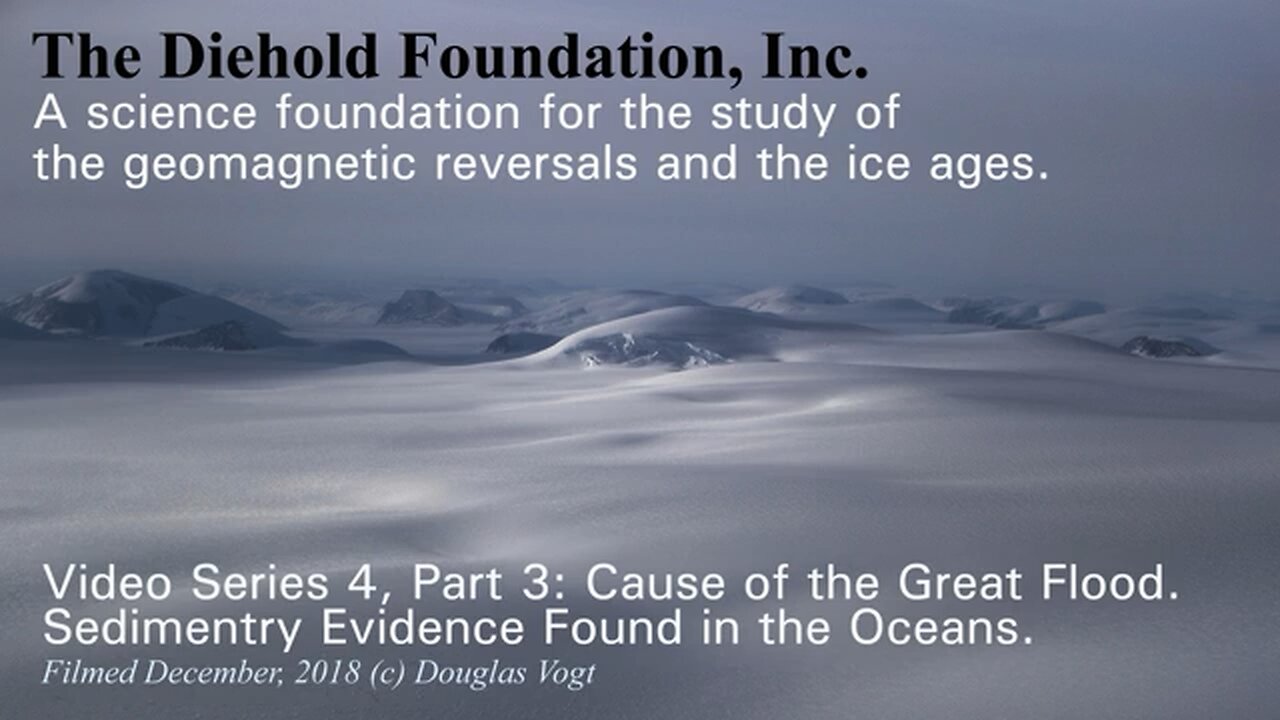 The Diehold Foundation, Inc.
A science foundation for the study of the geomagnetic reversals and the ice ages.

Video Series 4, Part 3: Cause of the Great Flood. Sedimentry Evidence Found in the Oceans.
Filmed December, 2018 (c) Douglas Vogt